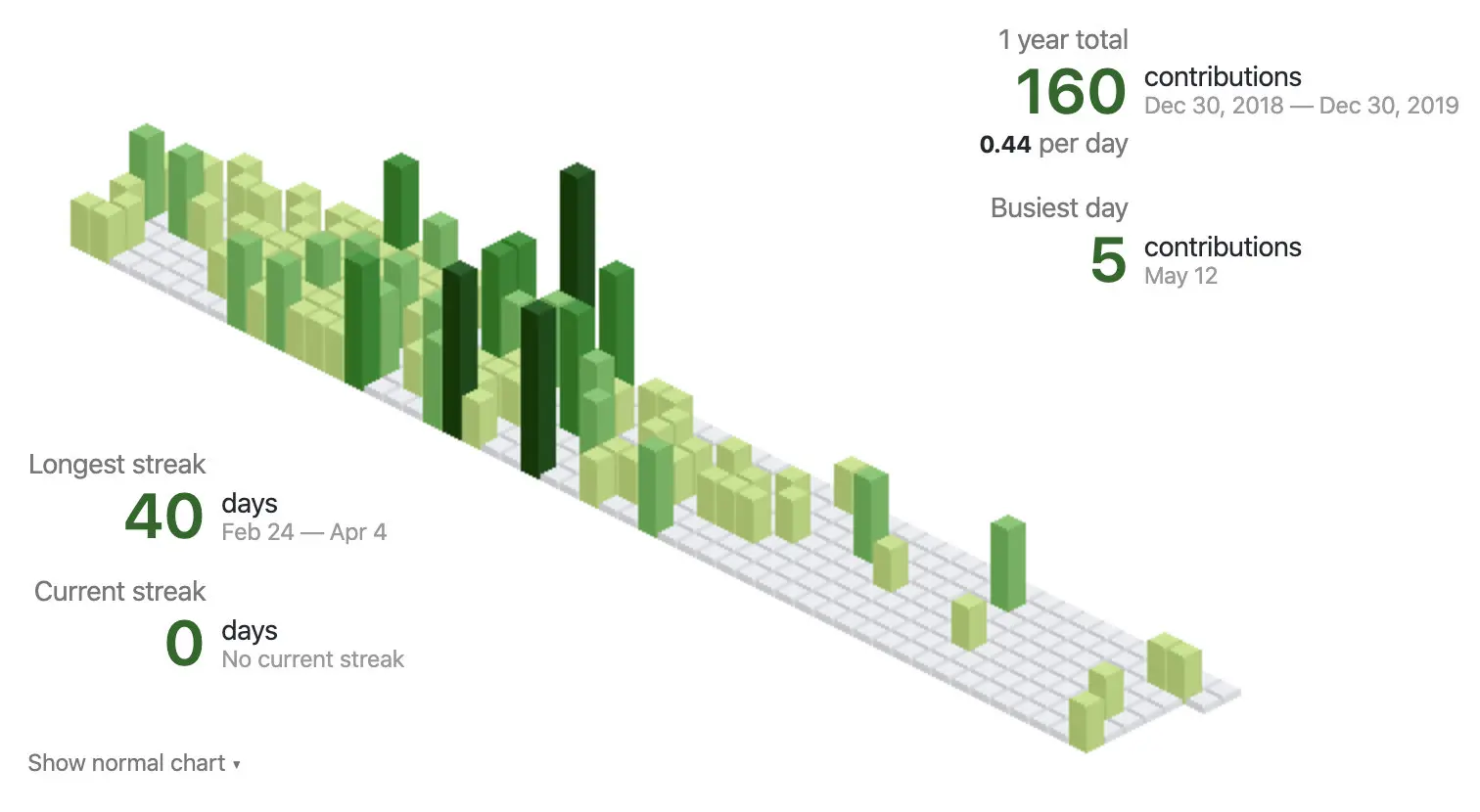 1 year total
160 contributions
Dec 30, 2018 — Dec 30, 2019
0.44 per day

Busiest day
5 contributions
May 12

Longest streak
40 days
Feb 24 — Apr 4

Current streak
0 days
No current streak

Show normal chart ▾